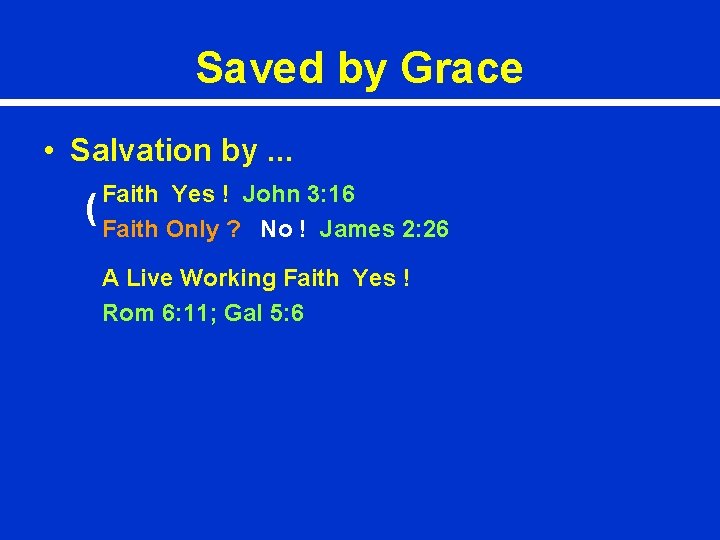 Saved by Grace

• Salvation by ...

( Faith Yes ! John 3:16
Faith Only ? No ! James 2:26

A Live Working Faith Yes !
Rom 6:11; Gal 5:6